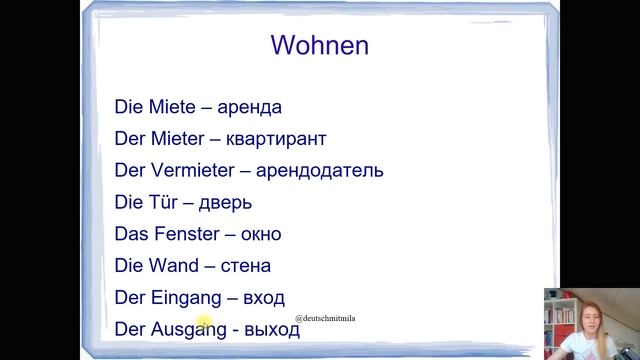 Wohnen

Die Miete – аренда

Der Mieter – квартирант

Der Vermieter – арендодатель

Die Tür – дверь

Das Fenster – окно

Die Wand – стена

Der Eingang – вход

@deutschmitmila

Der Ausgang - выход